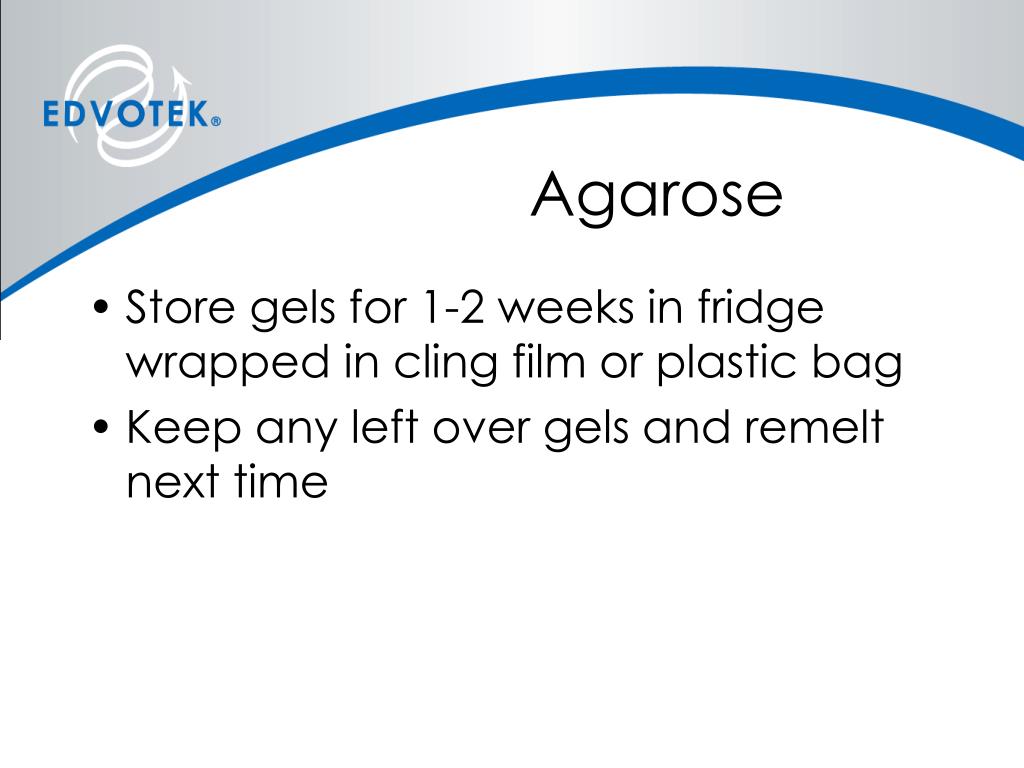 EDVOTEK®

Agarose

• Store gels for 1-2 weeks in fridge wrapped in cling film or plastic bag
• Keep any left over gels and remelt next time